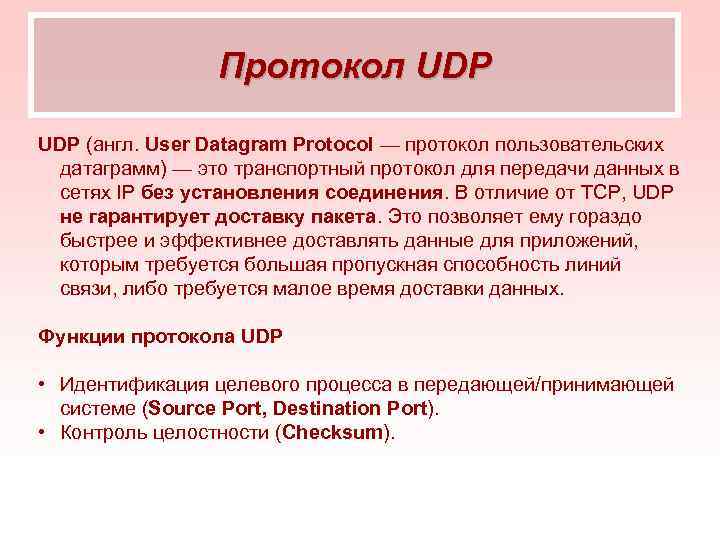 Протокол UDP

UDP (англ. User Datagram Protocol — протокол пользовательских датаграмм) — это транспортный протокол для передачи данных в сетях IP без установления соединения. В отличие от TCP, UDP не гарантирует доставку пакета. Это позволяет ему гораздо быстрее и эффективнее доставлять данные для приложений, которым требуется большая пропускная способность линий связи, либо требуется малое время доставки данных.

Функции протокола UDP

• Идентификация целевого процесса в передающей/принимающей системе (Source Port, Destination Port).
• Контроль целостности (Checksum).